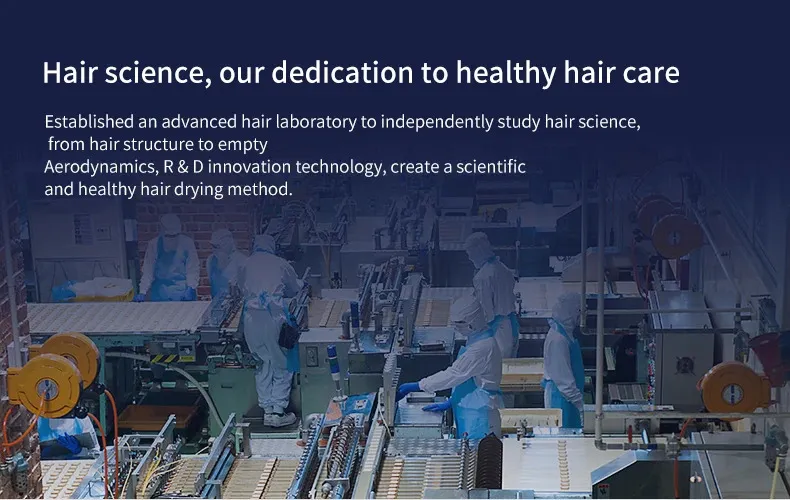 Hair science, our dedication to healthy hair care

Established an advanced hair laboratory to independently study hair science, from hair structure to empty
Aerodynamics, R & D innovation technology, create a scientific and healthy hair drying method.